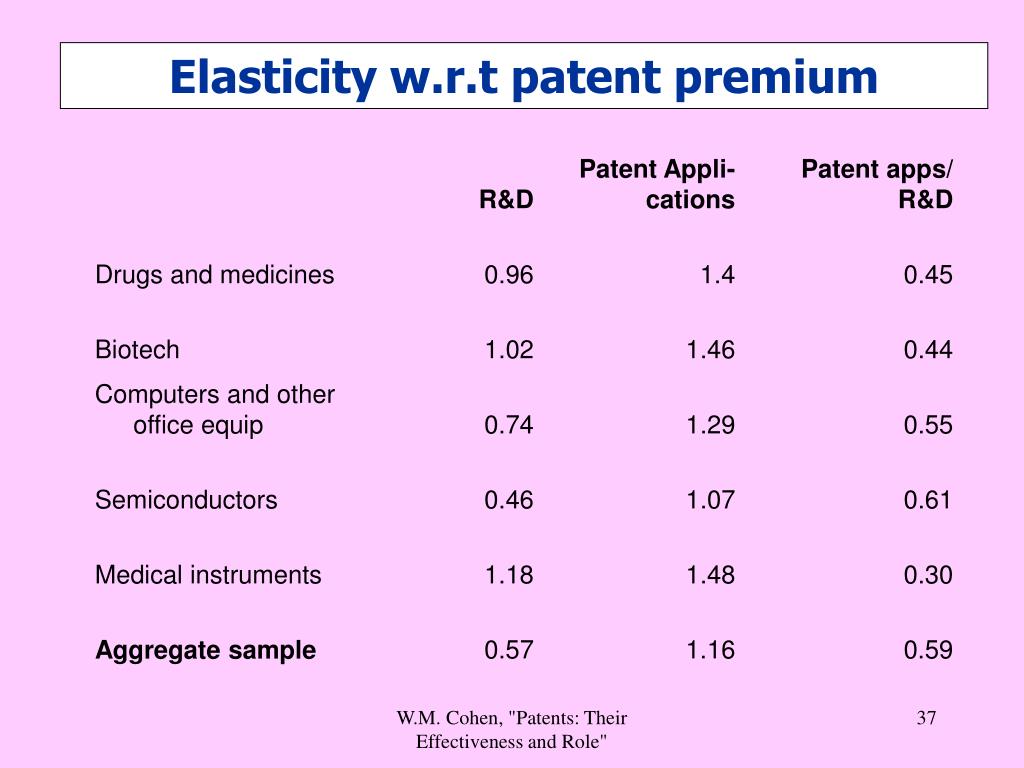 Elasticity w.r.t patent premium

| | R&D | Patent Applications | Patent apps/ R&D |
|---|---|---|---|
| Drugs and medicines | 0.96 | 1.4 | 0.45 |
| Biotech | 1.02 | 1.46 | 0.44 |
| Computers and other office equip | 0.74 | 1.29 | 0.55 |
| Semiconductors | 0.46 | 1.07 | 0.61 |
| Medical instruments | 1.18 | 1.48 | 0.30 |
| **Aggregate sample** | 0.57 | 1.16 | 0.59 |

W.M. Cohen, "Patents: Their Effectiveness and Role"

37